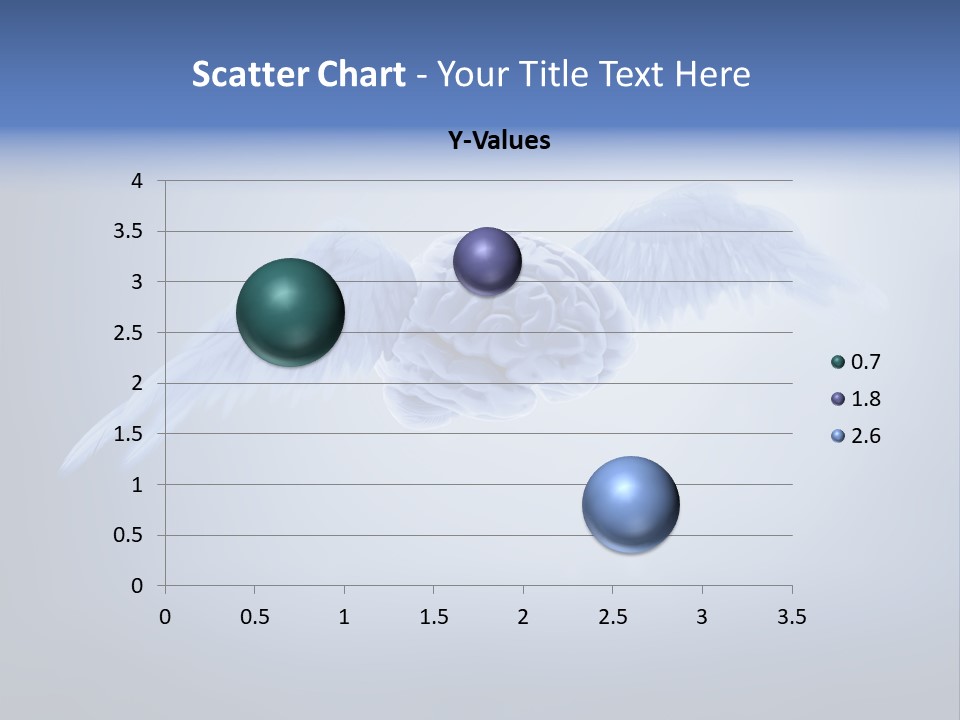 Scatter Chart - Your Title Text Here

Y-Values

4
3.5
3
2.5
2
1.5
1
0.5
0

0 0.5 1 1.5 2 2.5 3 3.5

0.7
1.8
2.6